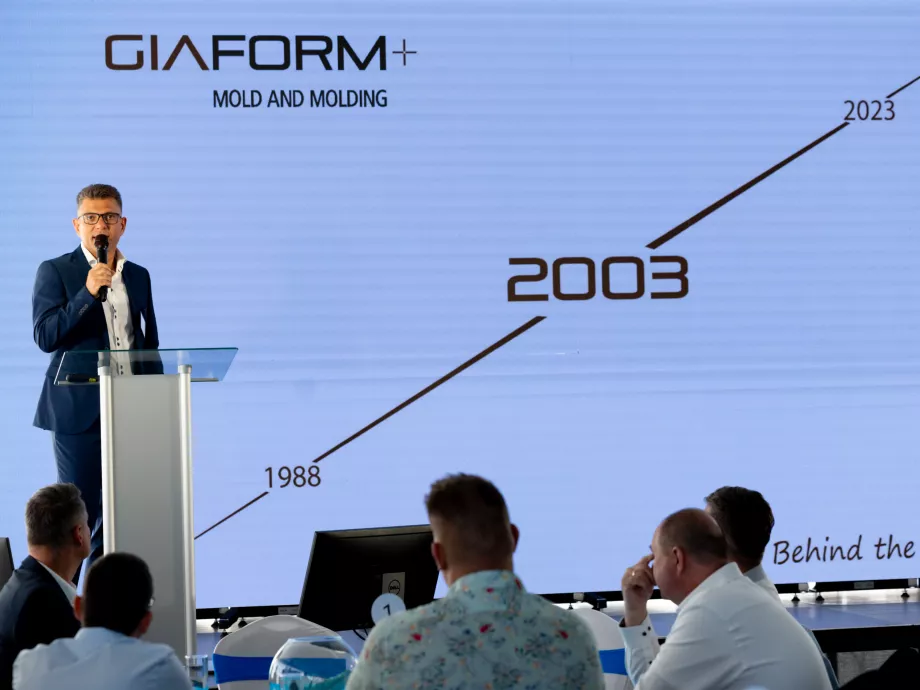 GIAFORM+
MOLD AND MOLDING

2023

2003

1988

Behind the

1